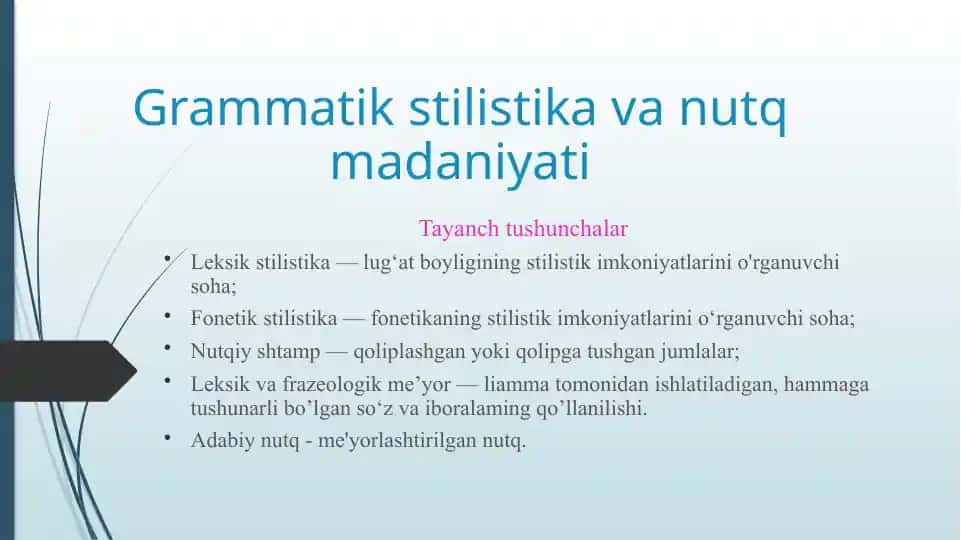 Grammatik stilistika va nutq madaniyati

Tayanch tushunchalar

• Leksik stilistika — lug‘at boyligining stilistik imkoniyatlarini o'rganuvchi soha;
• Fonetik stilistika — fonetikaning stilistik imkoniyatlarini o‘rganuvchi soha;
• Nutqiy shtamp — qoliplashgan yoki qolipga tushgan jumlalar;
• Leksik va frazeologik me’yor — liamma tomonidan ishlatiladigan, hammaga tushunarli bo’lgan so‘z va iboralaming qo’llanilishi.
• Adabiy nutq - me'yorlashtirilgan nutq.